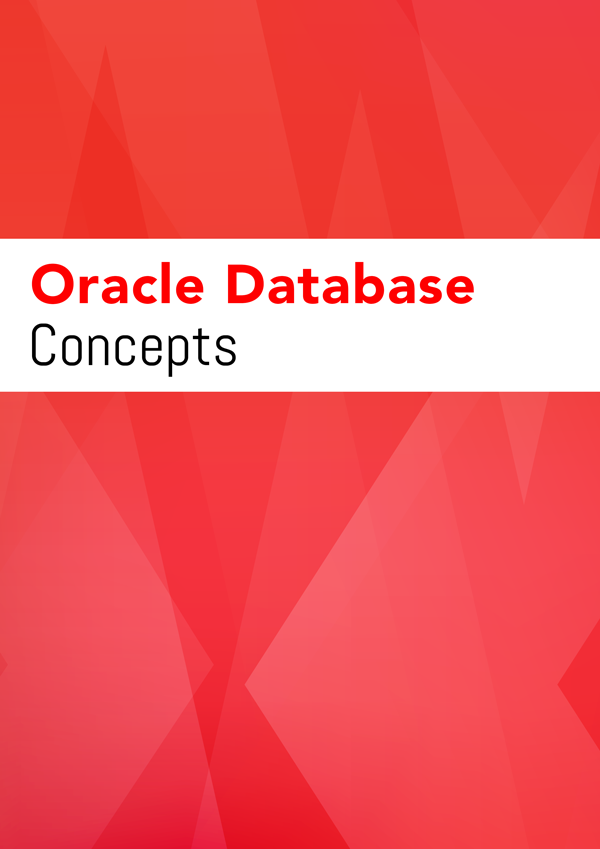 Oracle Database
Concepts